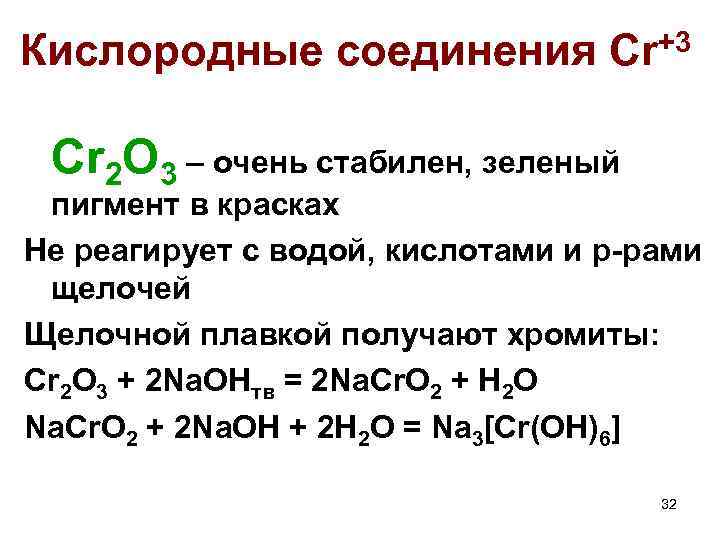 Кислородные соединения $Cr^{+3}$

$Cr_2O_3$ – очень стабилен, зеленый пигмент в красках

Не реагирует с водой, кислотами и р-рами щелочей

Щелочной плавкой получают хромиты:

$Cr_2O_3 + 2NaOH_{тв} = 2NaCrO_2 + H_2O$

$NaCrO_2 + 2NaOH + 2H_2O = Na_3[Cr(OH)_6]$

32